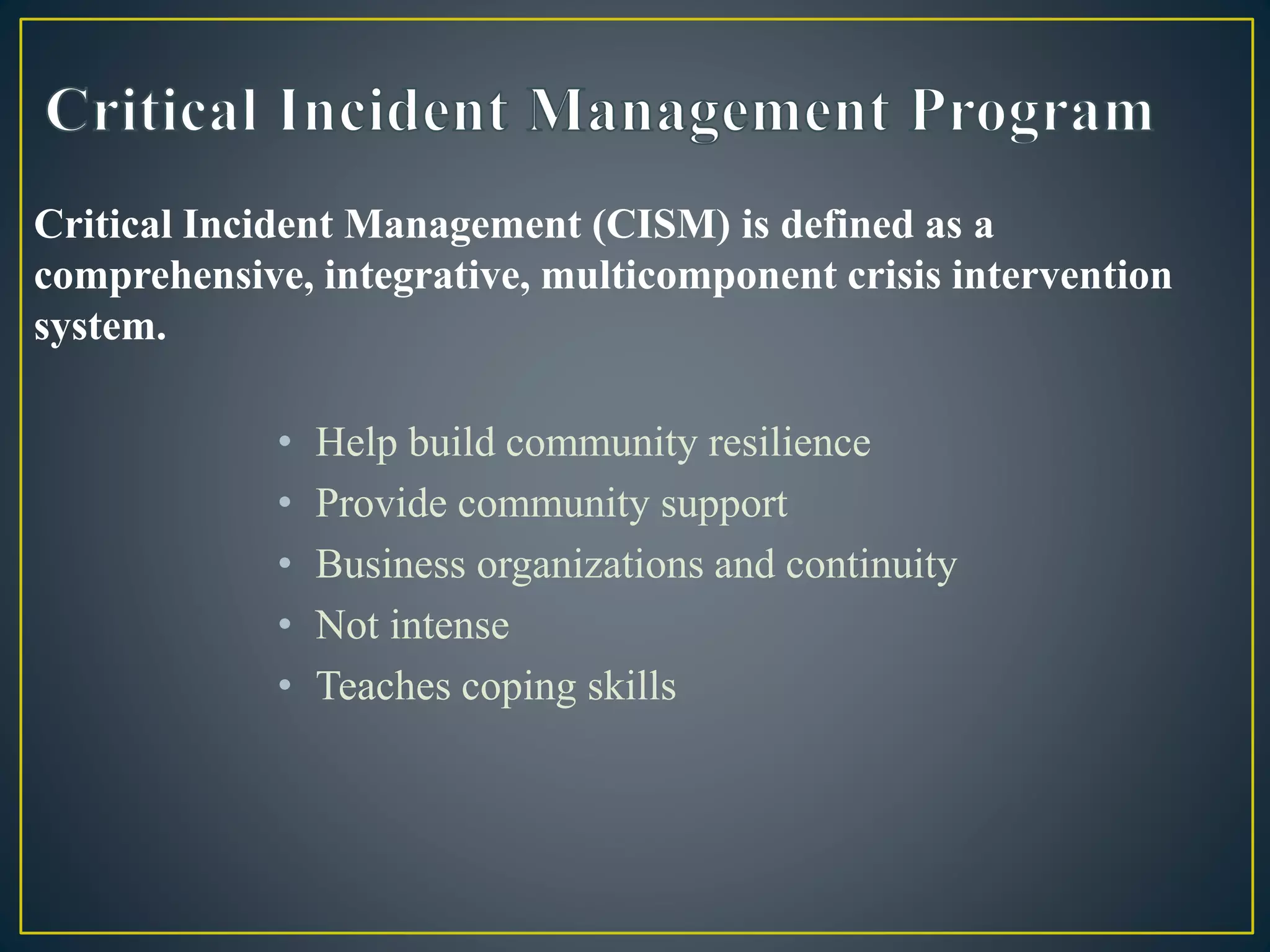 Critical Incident Management Program

Critical Incident Management (CISM) is defined as a comprehensive, integrative, multicomponent crisis intervention system.

• Help build community resilience
• Provide community support
• Business organizations and continuity
• Not intense
• Teaches coping skills